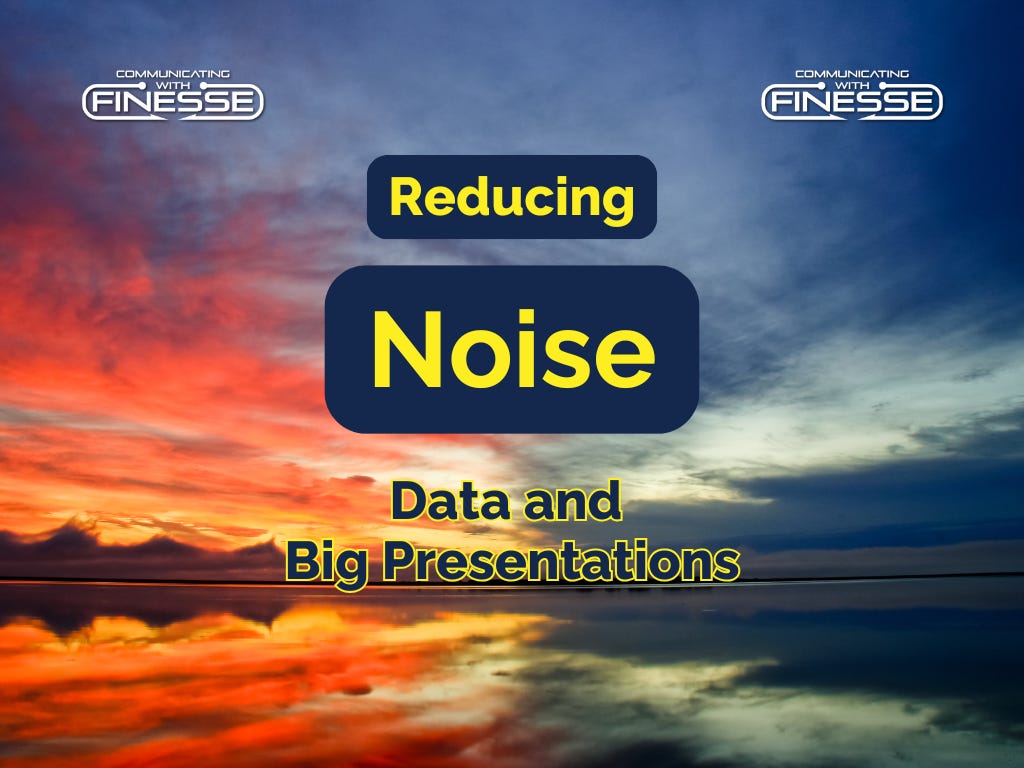 COMMUNICATING WITH FINESSE

COMMUNICATING WITH FINESSE

Reducing

Noise

Data and
Big Presentations